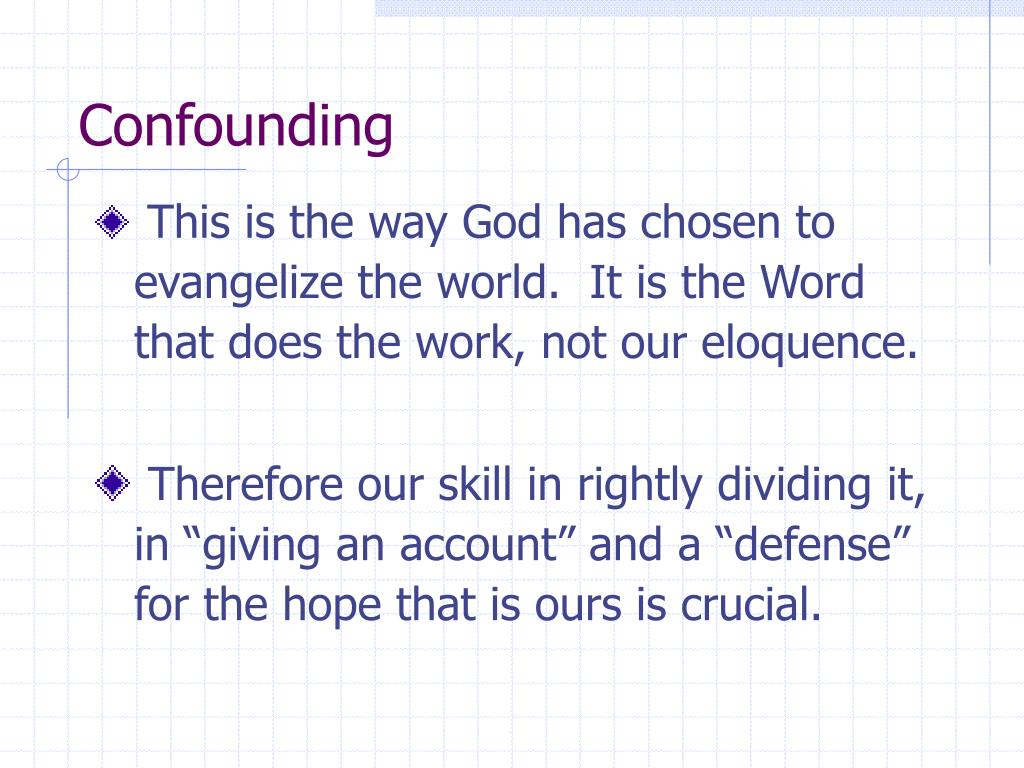 Confounding

This is the way God has chosen to evangelize the world.  It is the Word that does the work, not our eloquence.

Therefore our skill in rightly dividing it, in “giving an account” and a “defense” for the hope that is ours is crucial.